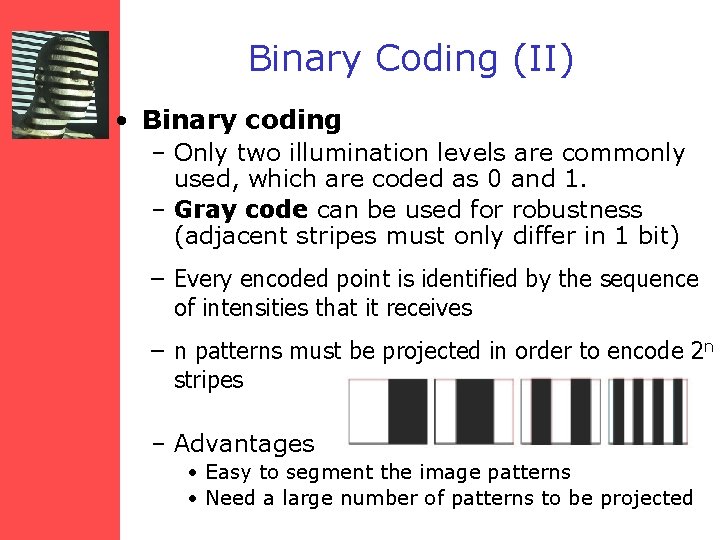 Binary Coding (II)

• Binary coding
– Only two illumination levels are commonly used, which are coded as 0 and 1.
– Gray code can be used for robustness (adjacent stripes must only differ in 1 bit)
– Every encoded point is identified by the sequence of intensities that it receives
– n patterns must be projected in order to encode $2^n$ stripes
– Advantages
• Easy to segment the image patterns
• Need a large number of patterns to be projected